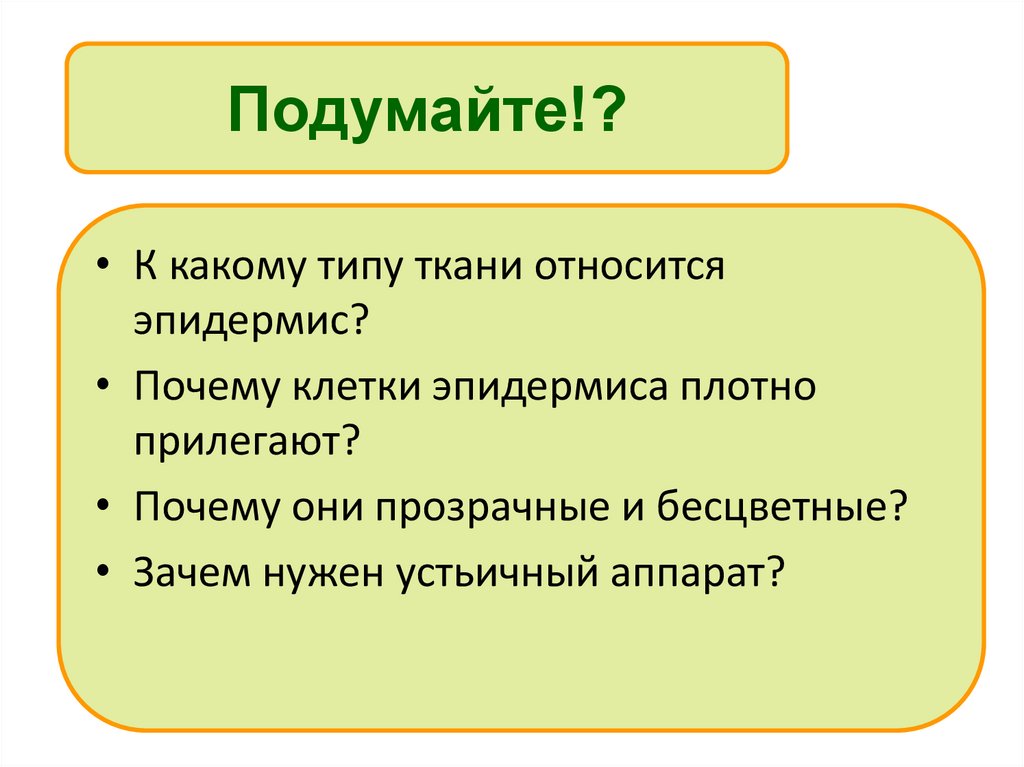 Подумайте!?

• К какому типу ткани относится эпидермис?
• Почему клетки эпидермиса плотно прилегают?
• Почему они прозрачные и бесцветные?
• Зачем нужен устьичный аппарат?